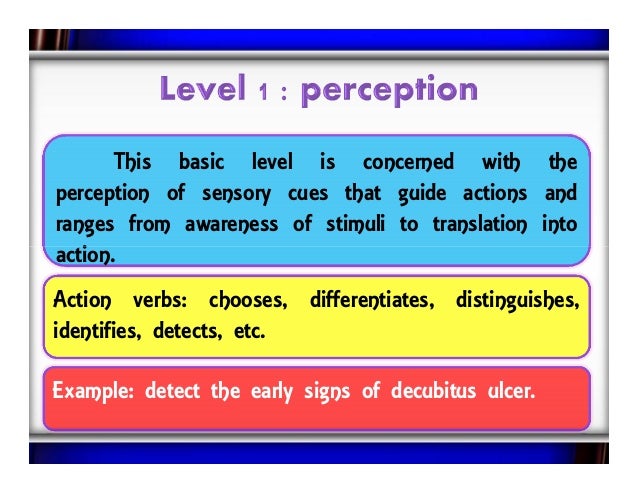 Level 1 : perception

This basic level is concerned with the perception of sensory cues that guide actions and ranges from awareness of stimuli to translation into action.

Action verbs: chooses, differentiates, distinguishes, identifies, detects, etc.

Example: detect the early signs of decubitus ulcer.